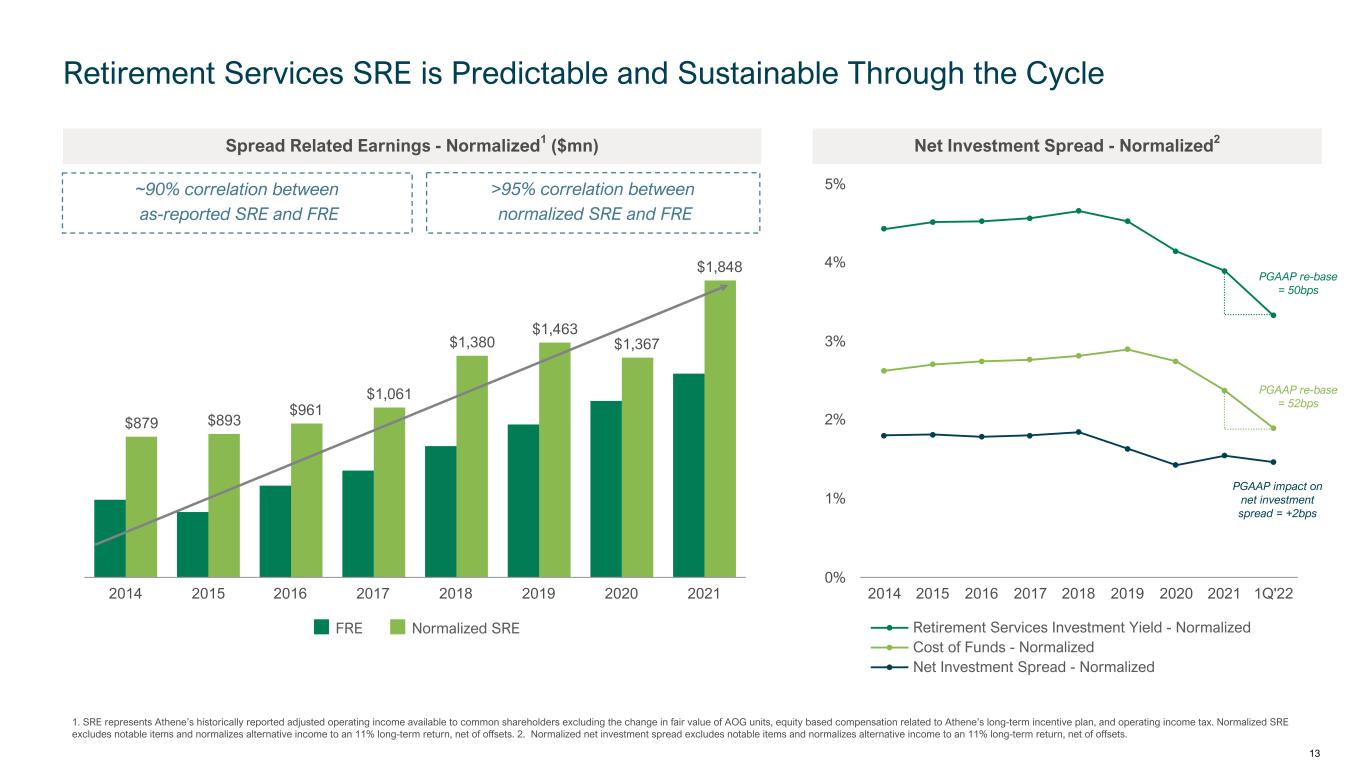 Retirement Services SRE is Predictable and Sustainable Through the Cycle

Spread Related Earnings - Normalized$^1$ ($mn)

~90% correlation between as-reported SRE and FRE

>95% correlation between normalized SRE and FRE

$879 $893 $961 $1,061 $1,380 $1,463 $1,367 $1,848

2014 2015 2016 2017 2018 2019 2020 2021

FRE Normalized SRE

Net Investment Spread - Normalized$^2$

5%
4%
3%
2%
1%
0%

PGAAP re-base = 50bps

PGAAP re-base = 52bps

PGAAP impact on net investment spread = +2bps

2014 2015 2016 2017 2018 2019 2020 2021 1Q'22

Retirement Services Investment Yield - Normalized
Cost of Funds - Normalized
Net Investment Spread - Normalized

1. SRE represents Athene's historically reported adjusted operating income available to common shareholders excluding the change in fair value of AOG units, equity based compensation related to Athene's long-term incentive plan, and operating income tax. Normalized SRE excludes notable items and normalizes alternative income to an 11% long-term return, net of offsets. 2. Normalized net investment spread excludes notable items and normalizes alternative income to an 11% long-term return, net of offsets.

13